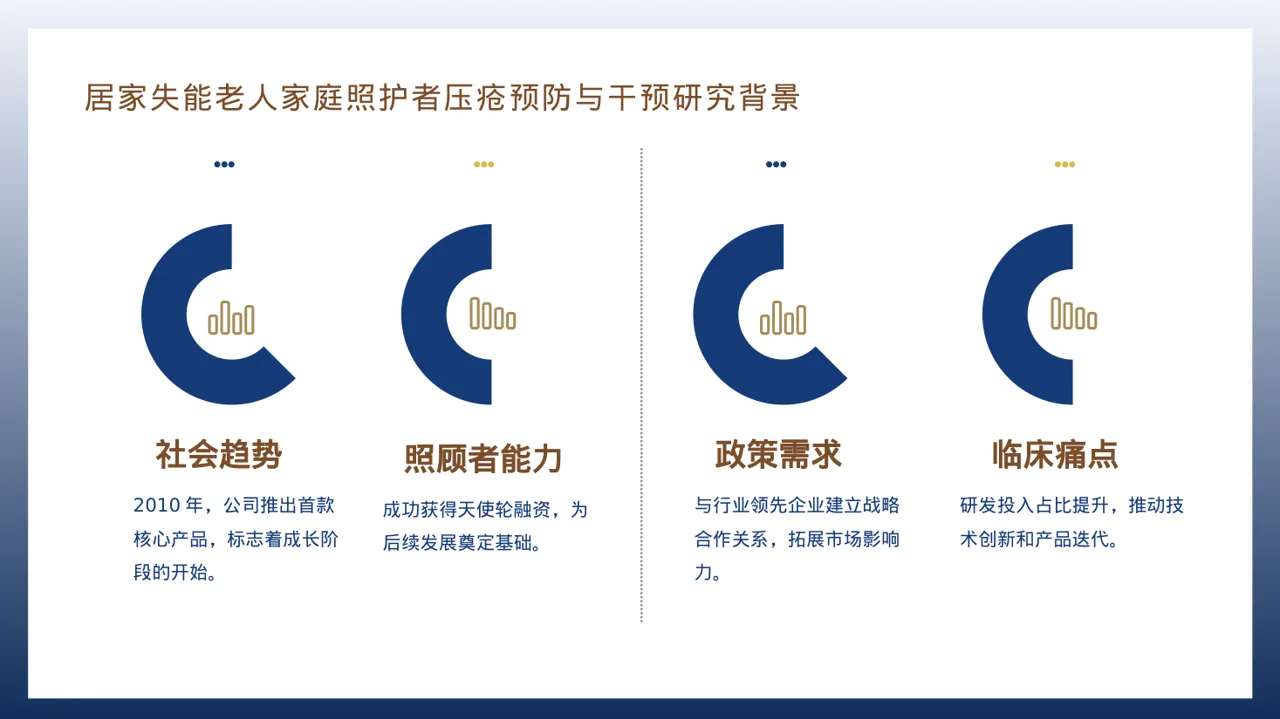 居家失能老人家庭照护者压疮预防与干预研究背景

社会趋势

2010 年，公司推出首款核心产品，标志着成长阶段的开始。

照顾者能力

成功获得天使轮融资，为后续发展奠定基础。

政策需求

与行业领先企业建立战略合作关系，拓展市场影响力。

临床痛点

研发投入占比提升，推动技术创新和产品迭代。